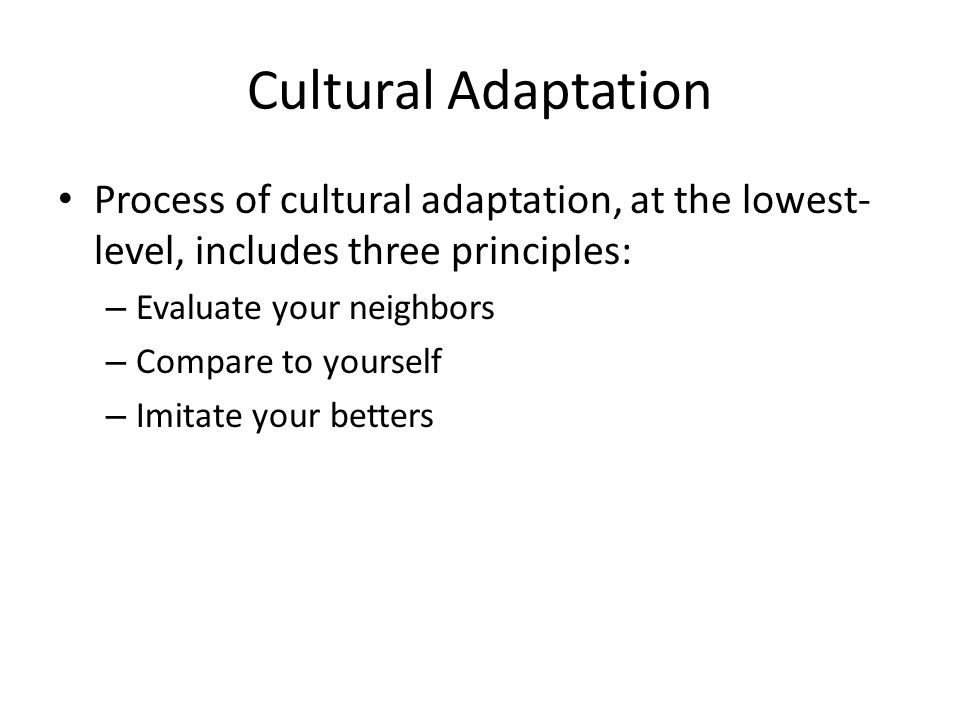 Cultural Adaptation

• Process of cultural adaptation, at the lowest-level, includes three principles:
– Evaluate your neighbors
– Compare to yourself
– Imitate your betters